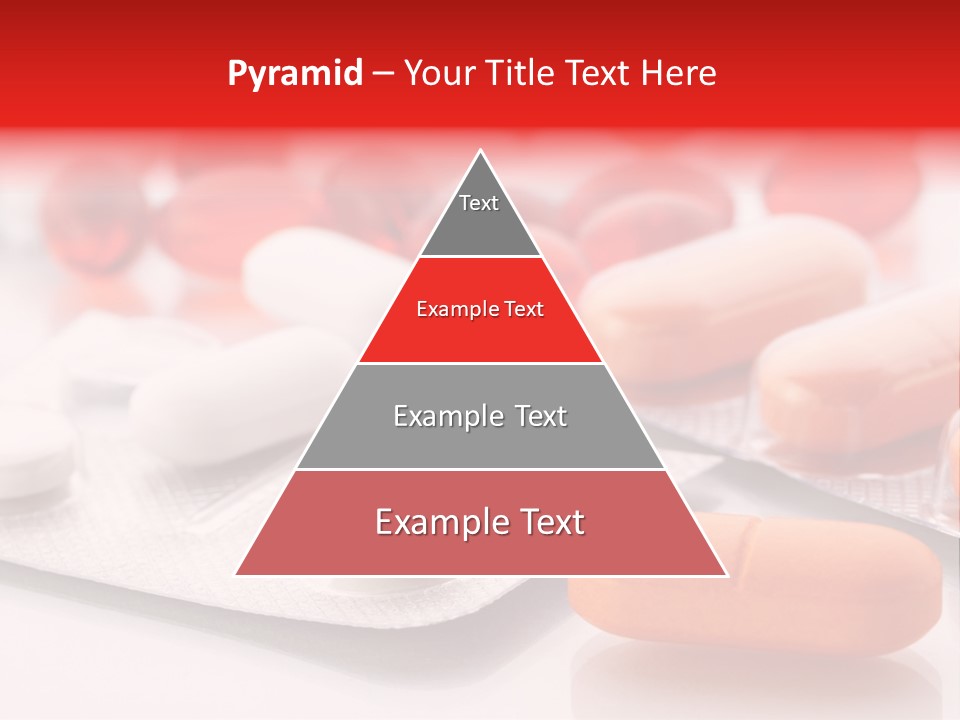 Pyramid – Your Title Text Here

Text

Example Text

Example Text

Example Text